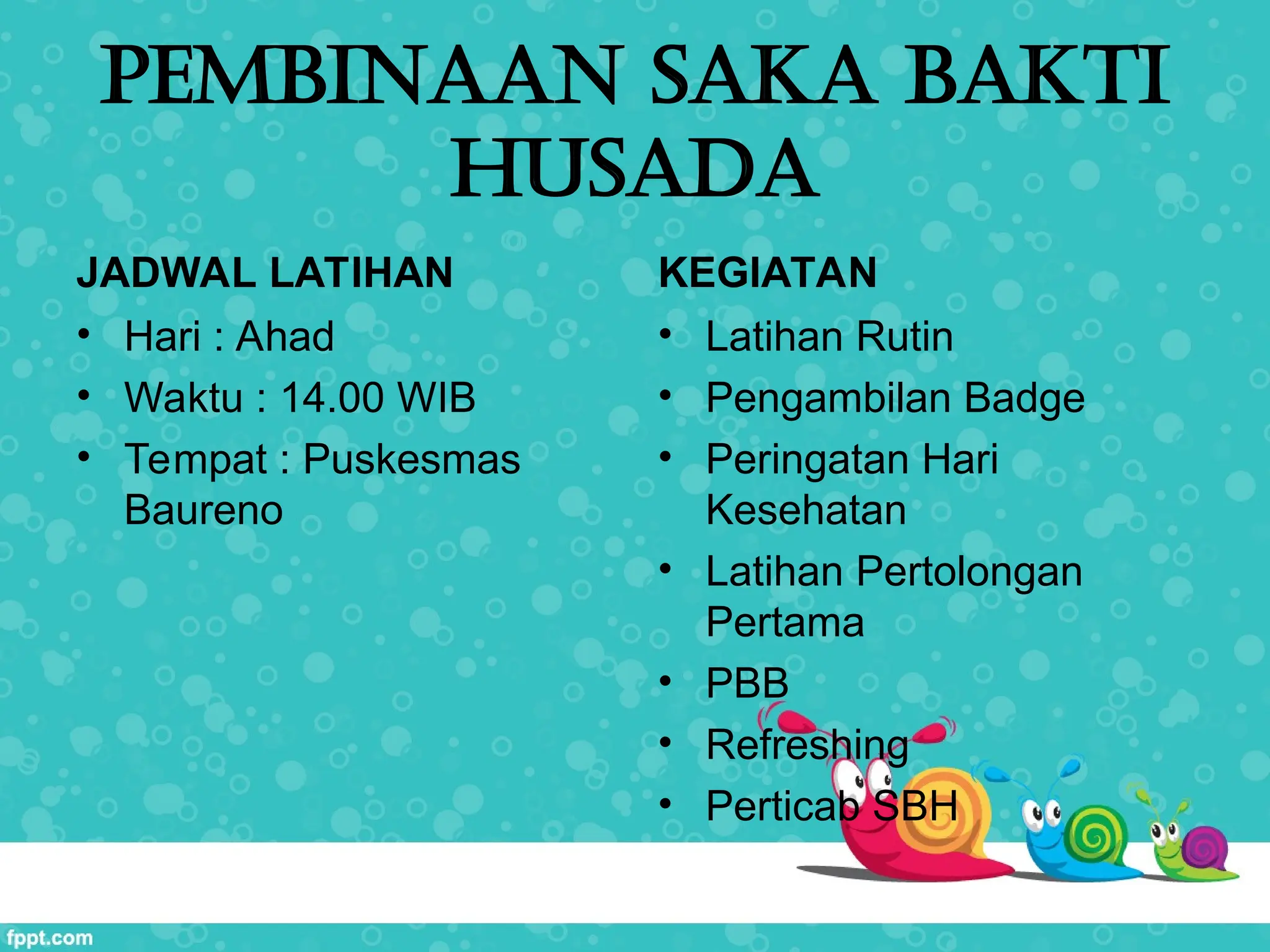 PEMBINAAN SAKA BAKTI HUSADA

JADWAL LATIHAN

• Hari : Ahad
• Waktu : 14.00 WIB
• Tempat : Puskesmas Baureno

KEGIATAN

• Latihan Rutin
• Pengambilan Badge
• Peringatan Hari Kesehatan
• Latihan Pertolongan Pertama
• PBB
• Refreshing
• Perticab SBH

fppt.com